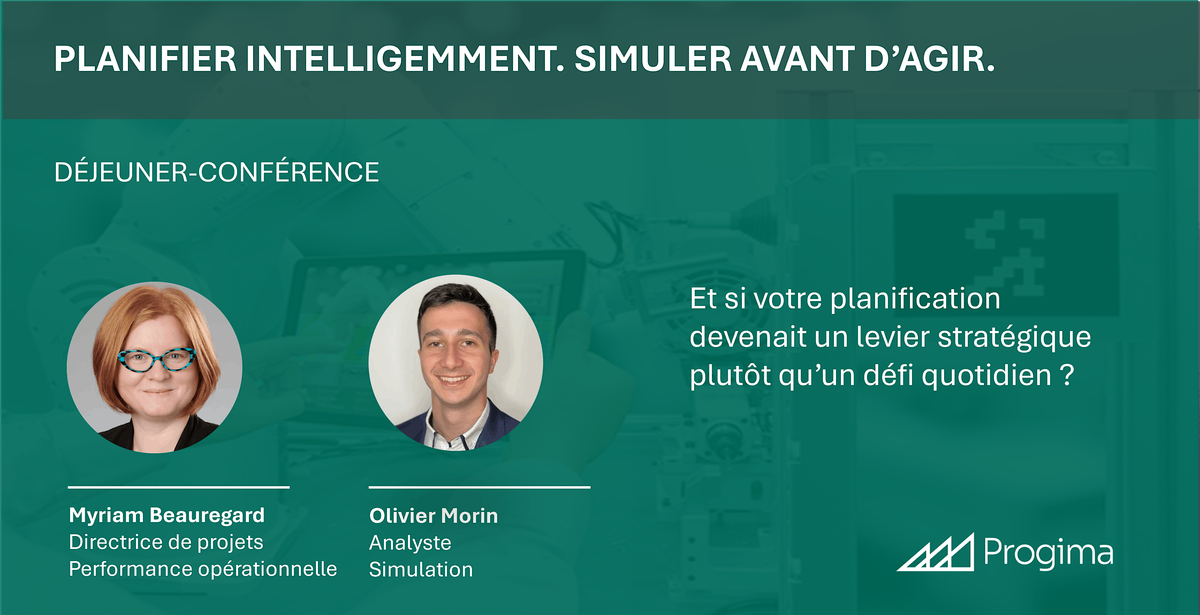 PLANIFIER INTELLIGEMMENT. SIMULER AVANT D'AGIR.

DÉJEUNER-CONFÉRENCE

Et si votre planification devenait un levier stratégique plutôt qu'un défi quotidien ?

Myriam Beauregard
Directrice de projets
Performance opérationnelle

Olivier Morin
Analyste
Simulation

Progima